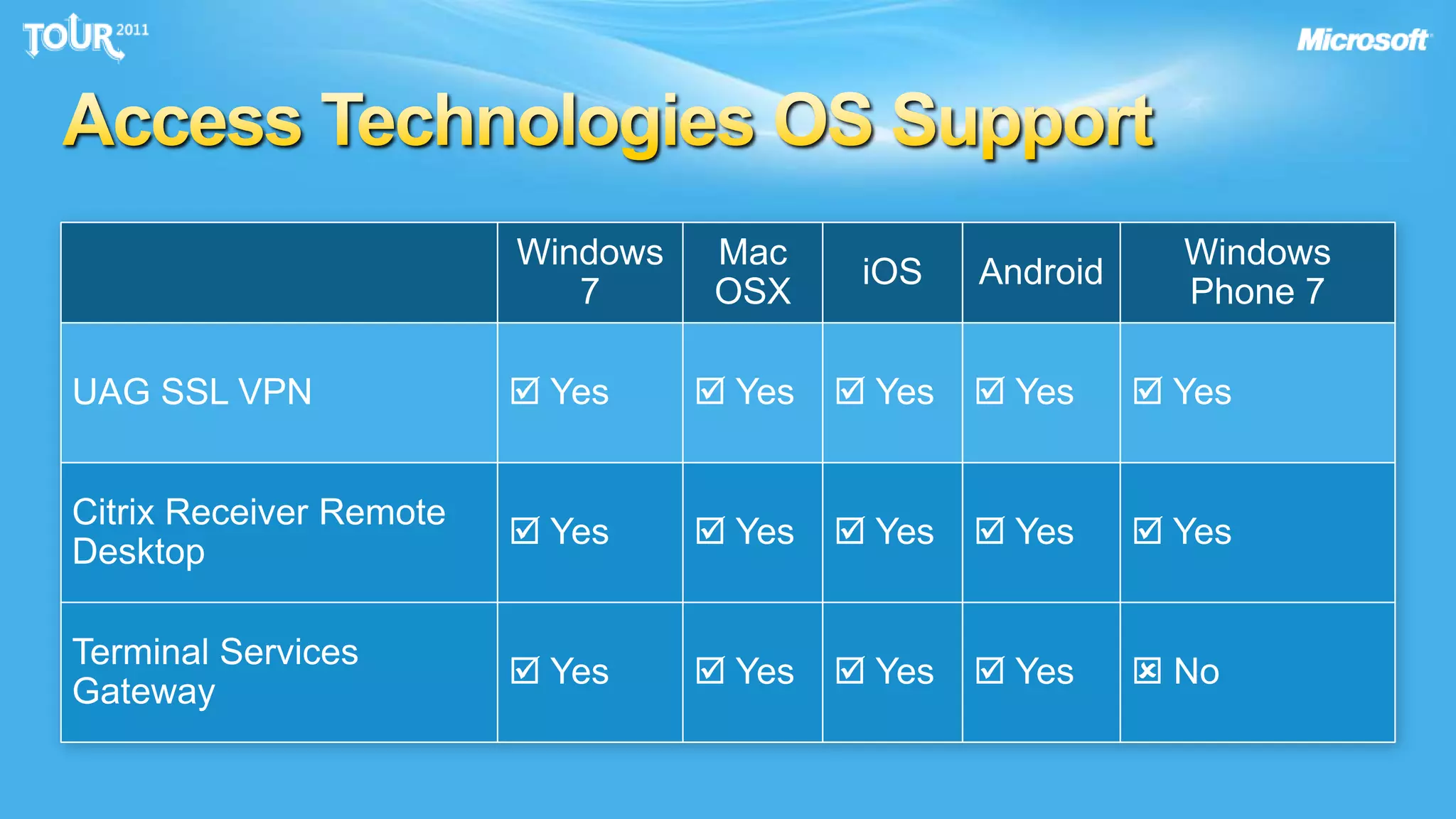 TOUR 2011

Microsoft

Access Technologies OS Support

| | Windows 7 | Mac OSX | iOS | Android | Windows Phone 7 |
|---|---|---|---|---|---|
| UAG SSL VPN | ☑ Yes | ☑ Yes | ☑ Yes | ☑ Yes | ☑ Yes |
| Citrix Receiver Remote Desktop | ☑ Yes | ☑ Yes | ☑ Yes | ☑ Yes | ☑ Yes |
| Terminal Services Gateway | ☑ Yes | ☑ Yes | ☑ Yes | ☑ Yes | ☒ No |